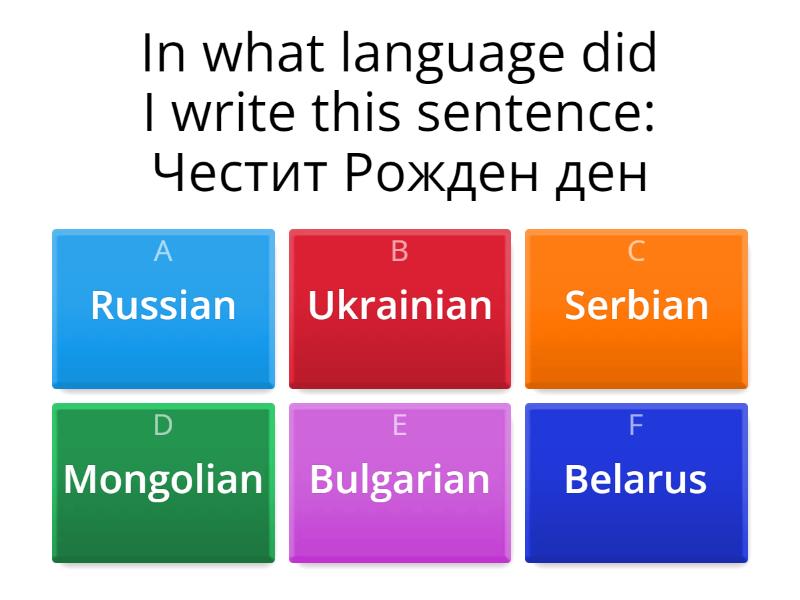 In what language did I write this sentence: Честит Рожден ден

A
Russian

B
Ukrainian

C
Serbian

D
Mongolian

E
Bulgarian

F
Belarus